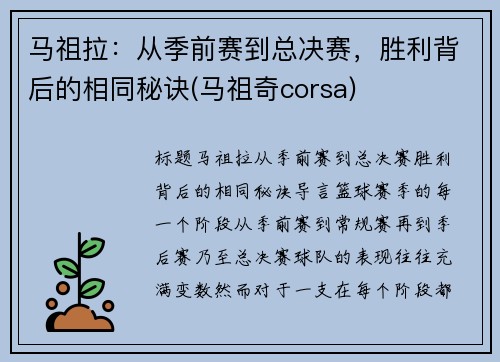 马祖拉：从季前赛到总决赛，胜利背后的相同秘诀(马祖奇corsa)

标题马祖拉从季前赛到总决赛胜利背后的相同秘诀导言篮球赛季的每一个阶段从季前赛到常规赛再到季后赛乃至总决赛球队的表现往往充满变数然而对于一支在每个阶段都